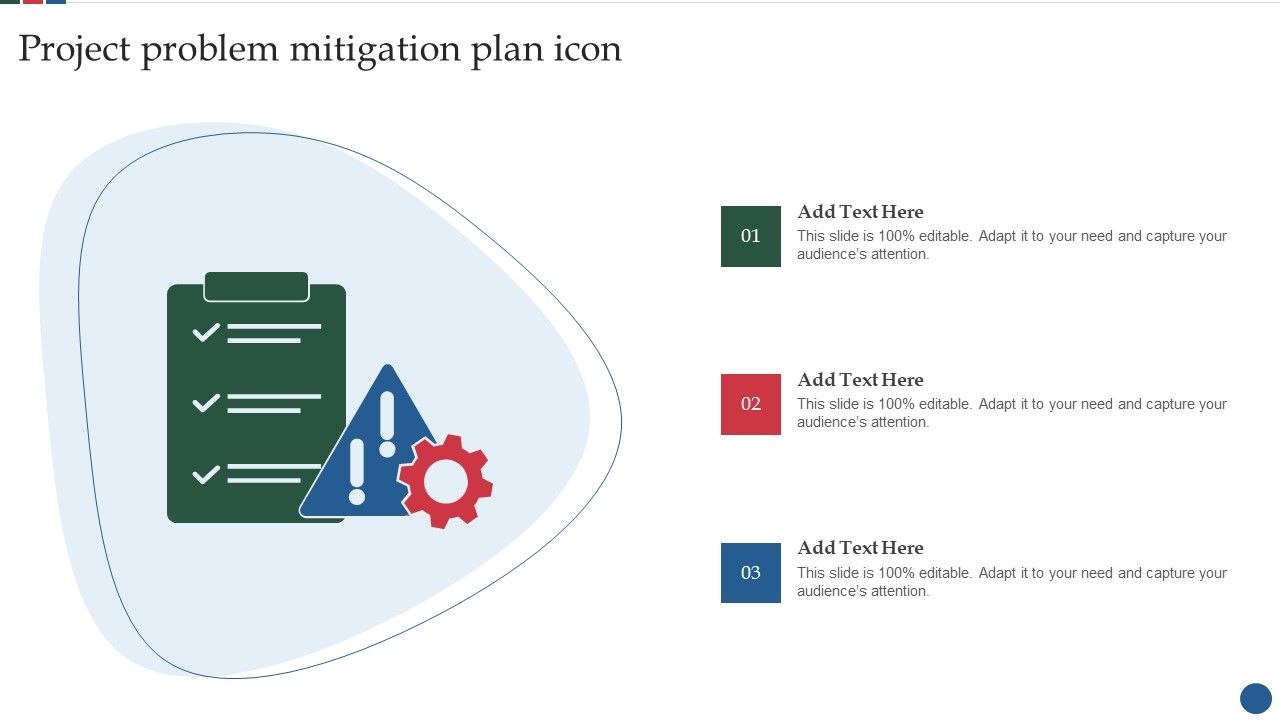 Project problem mitigation plan icon

01

Add Text Here

This slide is 100% editable. Adapt it to your need and capture your audience's attention.

02

Add Text Here

This slide is 100% editable. Adapt it to your need and capture your audience's attention.

03

Add Text Here

This slide is 100% editable. Adapt it to your need and capture your audience's attention.